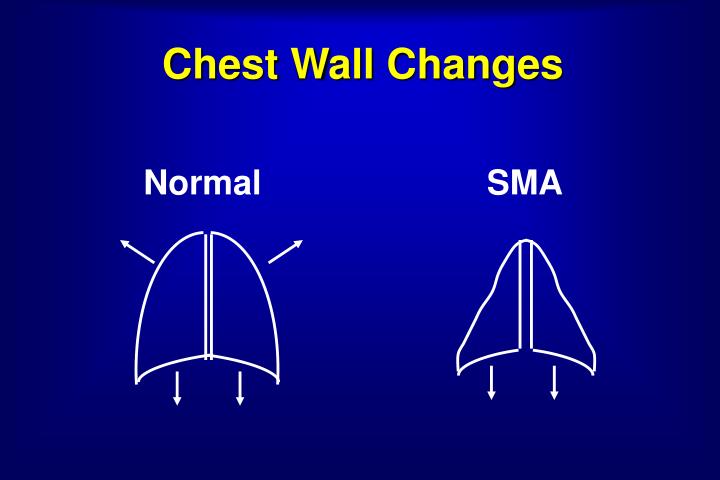 Chest Wall Changes

Normal

SMA